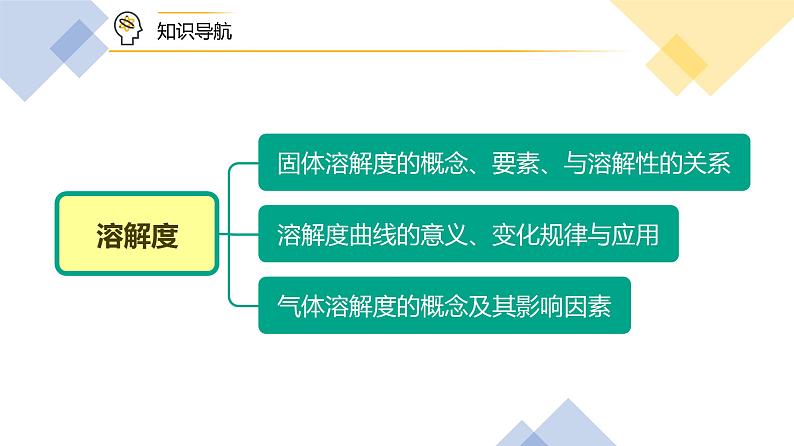 知识导航

溶解度

固体溶解度的概念、要素、与溶解性的关系

溶解度曲线的意义、变化规律与应用

气体溶解度的概念及其影响因素